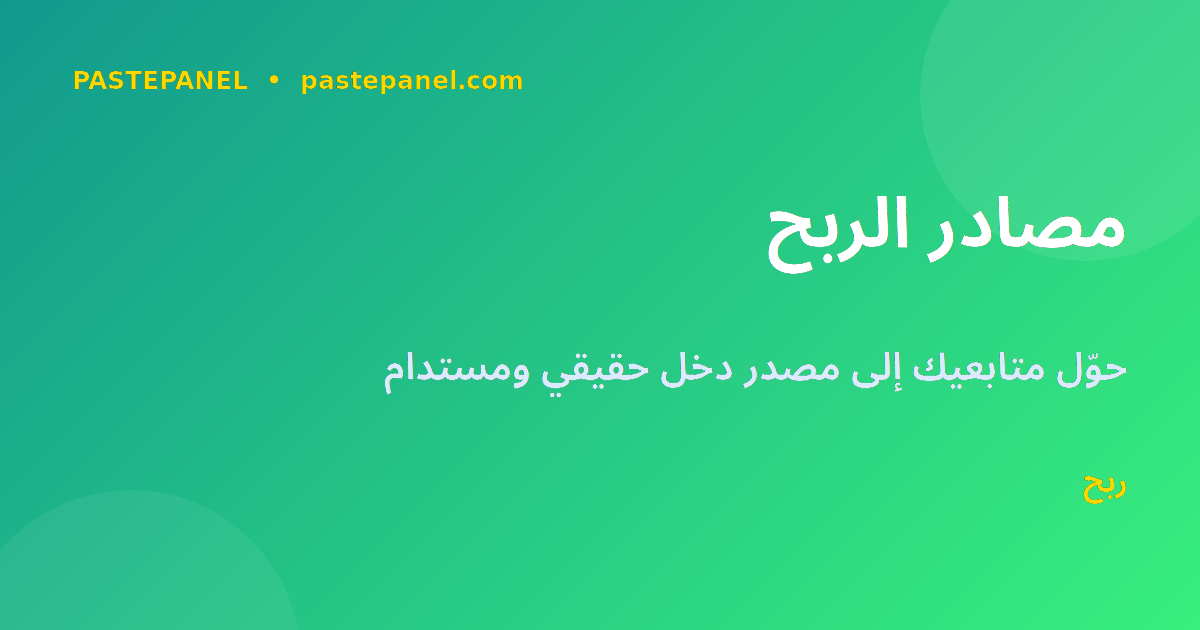 PASTEPANEL • pastepanel.com

مصادر الربح

حوّل متابعيك إلى مصدر دخل حقيقي ومستدام

ربح